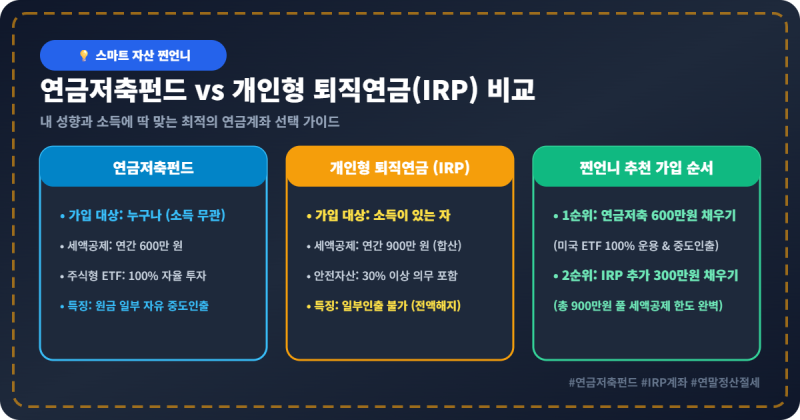 💡 스마트 자산 찐언니

연금저축펀드 vs 개인형 퇴직연금(IRP) 비교

내 성향과 소득에 딱 맞는 최적의 연금계좌 선택 가이드

연금저축펀드

• 가입 대상: 누구나 (소득 무관)

• 세액공제: 연간 600만 원

• 주식형 ETF: 100% 자율 투자

• 특징: 원금 일부 자유 중도인출

개인형 퇴직연금 (IRP)

• 가입 대상: 소득이 있는 자

• 세액공제: 연간 900만 원 (합산)

• 안전자산: 30% 이상 의무 포함

• 특징: 일부인출 불가 (전액해지)

찐언니 추천 가입 순서

• 1순위: 연금저축 600만원 채우기

(미국 ETF 100% 운용 & 중도인출)

• 2순위: IRP 추가 300만원 채우기

(총 900만원 풀 세액공제 한도 완벽)

#연금저축펀드 #IRP계좌 #연말정산절세